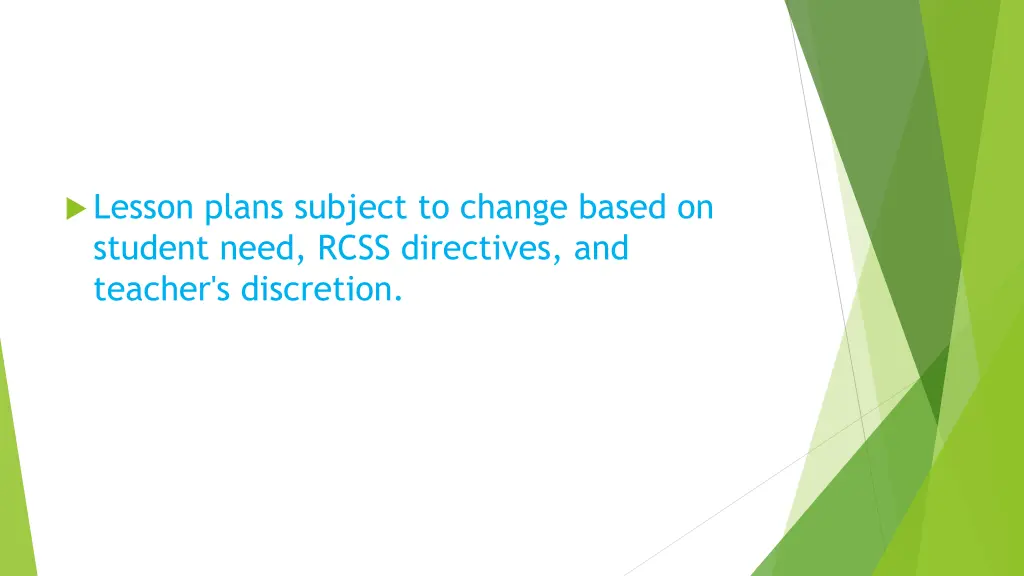 Lesson plans subject to change based on student need, RCSS directives, and teacher's discretion.